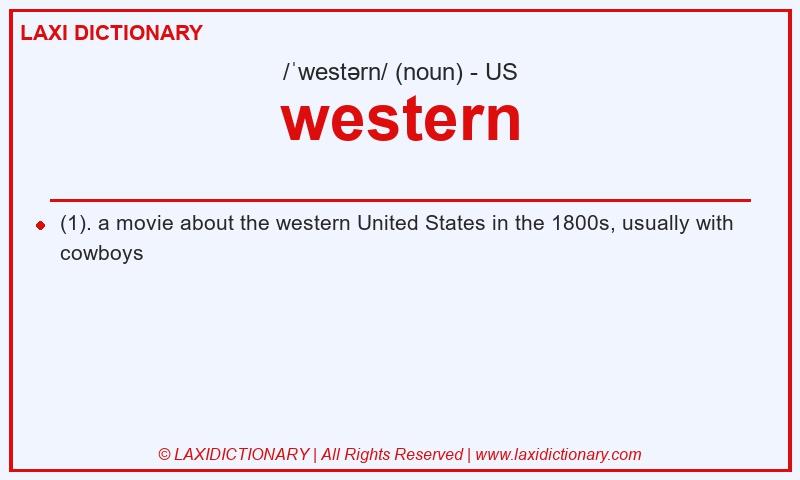 LAXI DICTIONARY

/ˈwestərn/ (noun) - US

western

(1). a movie about the western United States in the 1800s, usually with cowboys

© LAXIDICTIONARY | All Rights Reserved | www.laxidictionary.com